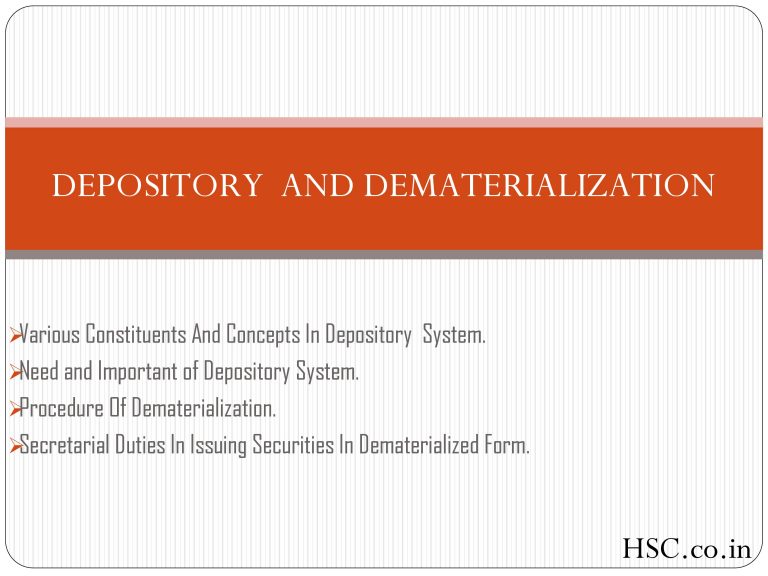 DEPOSITORY AND DEMATERIALIZATION

➢Various Constituents And Concepts In Depository System.
➢Need and Important of Depository System.
➢Procedure Of Dematerialization.
➢Secretarial Duties In Issuing Securities In Dematerialized Form.

HSC.co.in